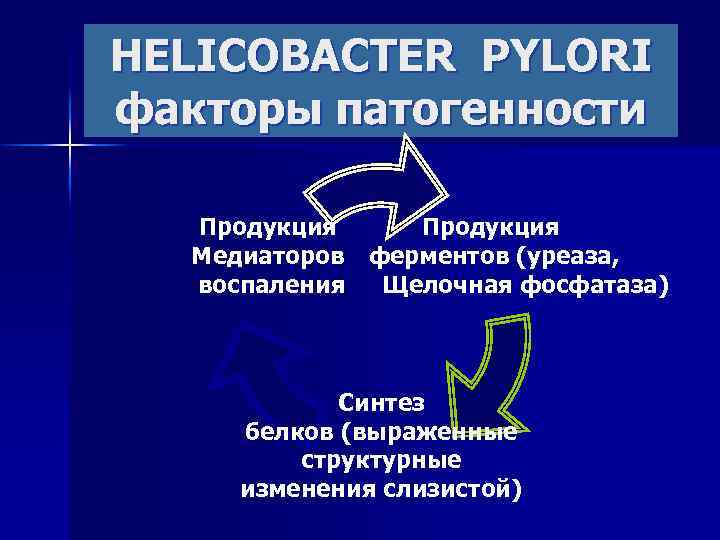 HELICOBACTER PYLORI
факторы патогенности

Продукция
Медиаторов
воспаления

Продукция
ферментов (уреаза,
Щелочная фосфатаза)

Синтез
белков (выраженные
структурные
изменения слизистой)